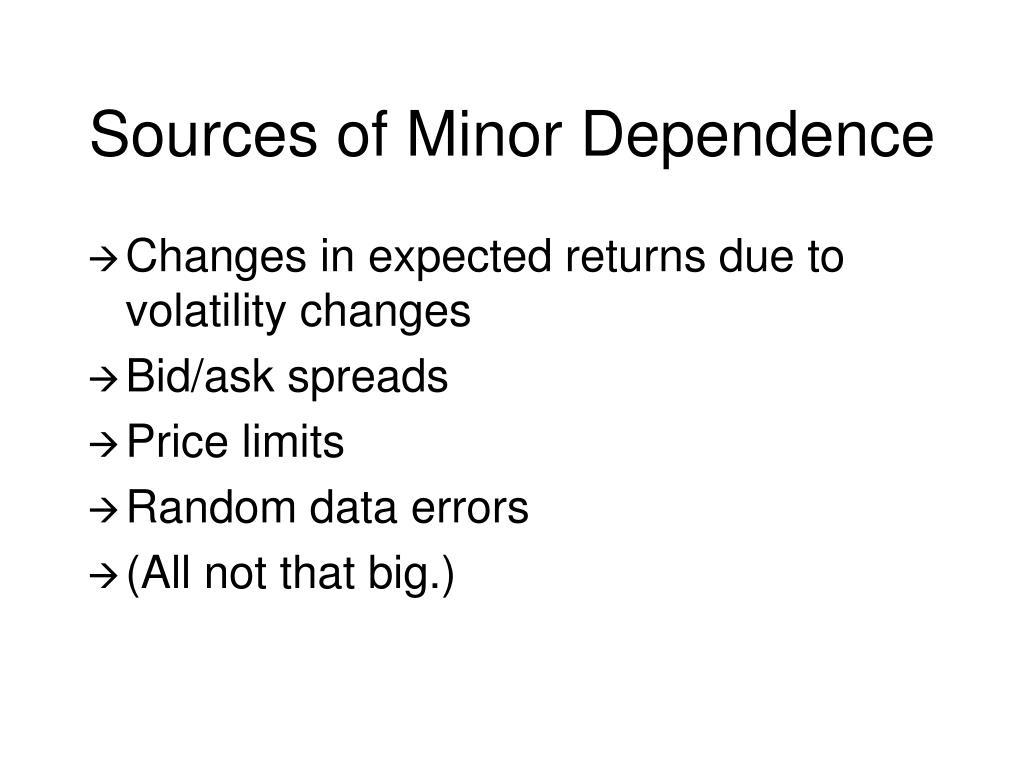 Sources of Minor Dependence

→ Changes in expected returns due to volatility changes
→ Bid/ask spreads
→ Price limits
→ Random data errors
→ (All not that big.)